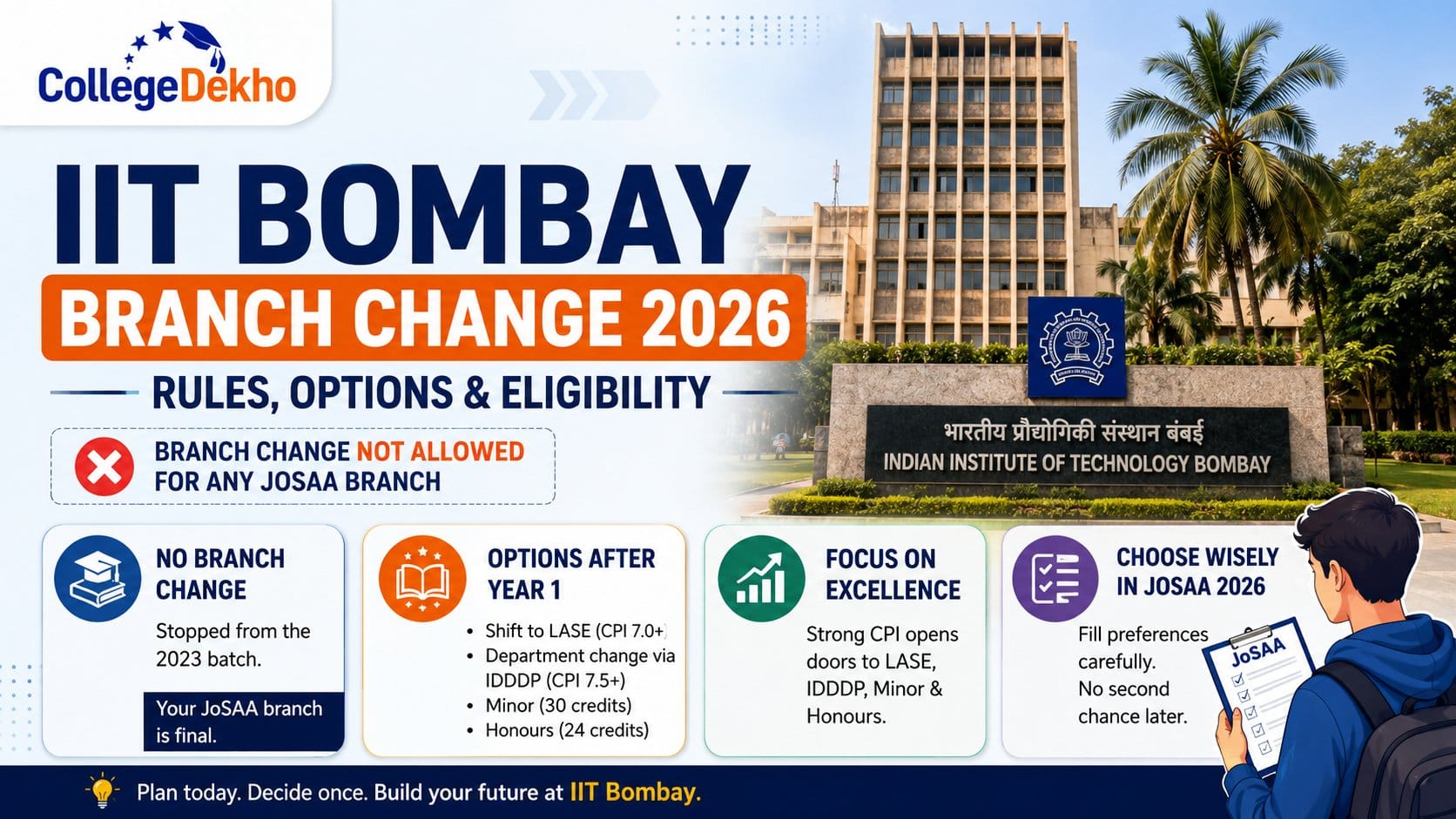 CollegeDekho

IIT BOMBAY
BRANCH CHANGE 2026
RULES, OPTIONS & ELIGIBILITY

BRANCH CHANGE NOT ALLOWED FOR ANY JOSAA BRANCH

भारतीय प्रौद्योगिकी संस्थान बंबई
INDIAN INSTITUTE OF TECHNOLOGY BOMBAY

NO BRANCH CHANGE
Stopped from the 2023 batch.
Your JoSAA branch is final.

OPTIONS AFTER YEAR 1
• Shift to LASE (CPI 7.0+)
• Department change via IDDDP (CPI 7.5+)
• Minor (30 credits)
• Honours (24 credits)

FOCUS ON EXCELLENCE
Strong CPI opens doors to LASE, IDDDP, Minor & Honours.

CHOOSE WISELY IN JOSAA 2026
Fill preferences carefully.
No second chance later.

JoSAA

Plan today. Decide once. Build your future at IIT Bombay.